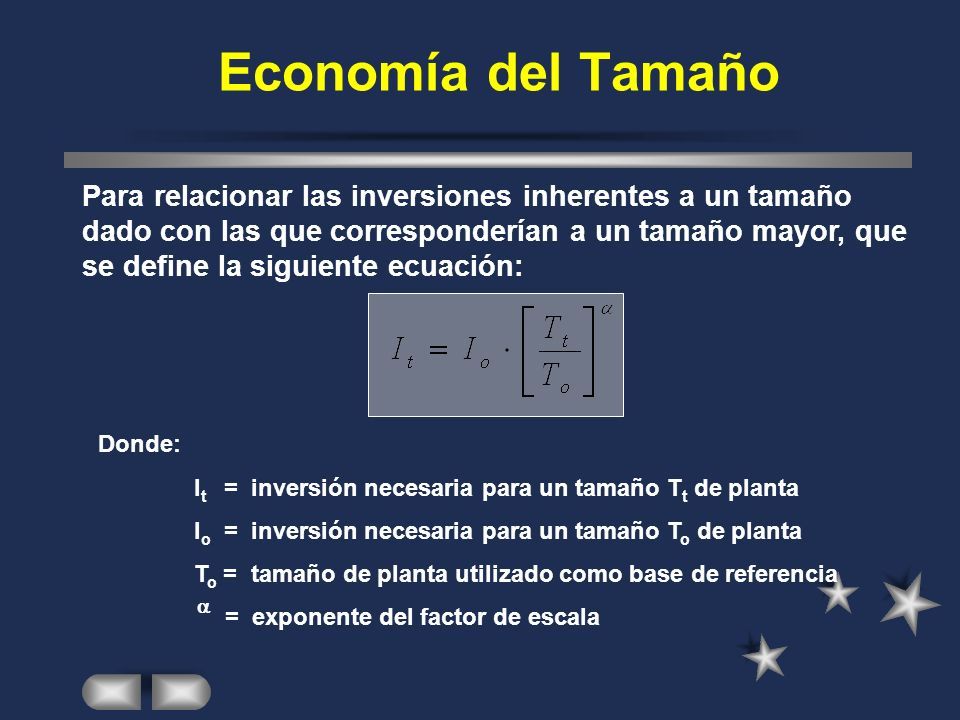 Economía del Tamaño

Para relacionar las inversiones inherentes a un tamaño dado con las que corresponderían a un tamaño mayor, que se define la siguiente ecuación:

$I_t = I_o \cdot \left[\frac{T_t}{T_o}\right]^{\alpha}$

Donde:

$I_t$ = inversión necesaria para un tamaño $T_t$ de planta

$I_o$ = inversión necesaria para un tamaño $T_o$ de planta

$T_o$ = tamaño de planta utilizado como base de referencia

$\alpha$ = exponente del factor de escala